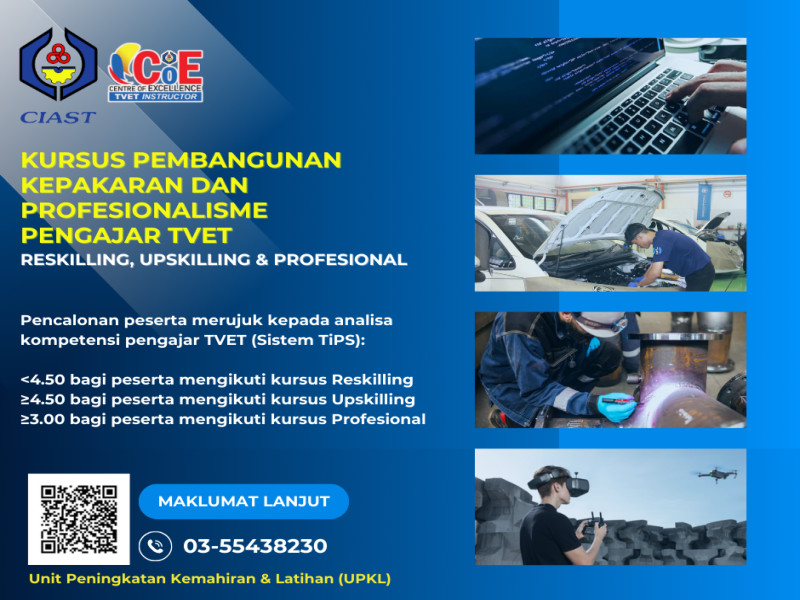 CIAST

CoE
CENTRE OF EXCELLENCE
TVET INSTRUCTOR

KURSUS PEMBANGUNAN KEPAKARAN DAN PROFESIONALISME PENGAJAR TVET
RESKILLING, UPSKILLING & PROFESIONAL

Pencalonan peserta merujuk kepada analisa kompetensi pengajar TVET (Sistem TiPS):

<4.50 bagi peserta mengikuti kursus Reskilling
≥4.50 bagi peserta mengikuti kursus Upskilling
≥3.00 bagi peserta mengikuti kursus Profesional

MAKLUMAT LANJUT

03-55438230

Unit Peningkatan Kemahiran & Latihan (UPKL)